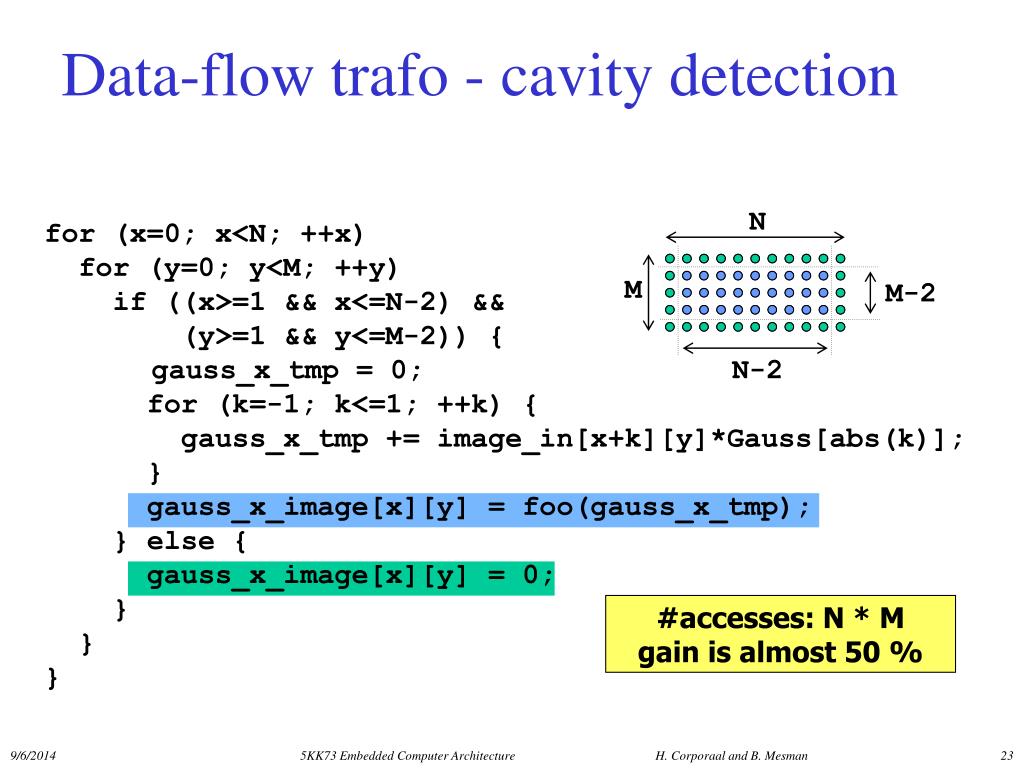 Data-flow trafo - cavity detection

for (x=0; x<N; ++x)
  for (y=0; y<M; ++y)
    if ((x>=1 && x<=N-2) &&
        (y>=1 && y<=M-2)) {
      gauss_x_tmp = 0;
      for (k=-1; k<=1; ++k) {
        gauss_x_tmp += image_in[x+k][y]*Gauss[abs(k)];
      }
      gauss_x_image[x][y] = foo(gauss_x_tmp);
    } else {
      gauss_x_image[x][y] = 0;
    }
  }
}

N

M

M-2

N-2

#accesses: N * M
gain is almost 50 %

9/6/2014

5KK73 Embedded Computer Architecture

H. Corporaal and B. Mesman

23